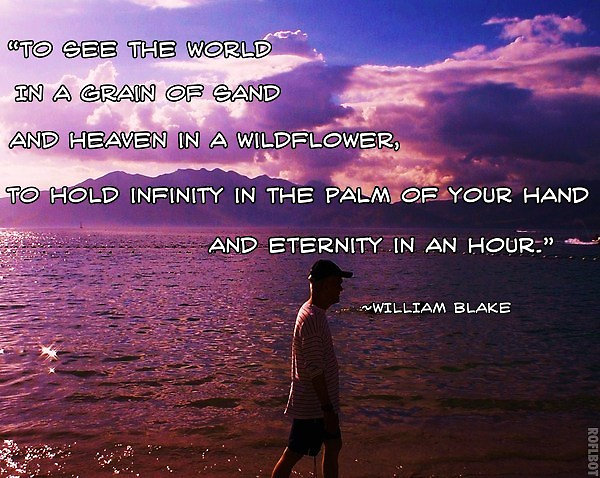 "TO SEE THE WORLD
IN A GRAIN OF SAND
AND HEAVEN IN A WILDFLOWER,
TO HOLD INFINITY IN THE PALM OF YOUR HAND
AND ETERNITY IN AN HOUR."

~WILLIAM BLAKE

ROFLBOT